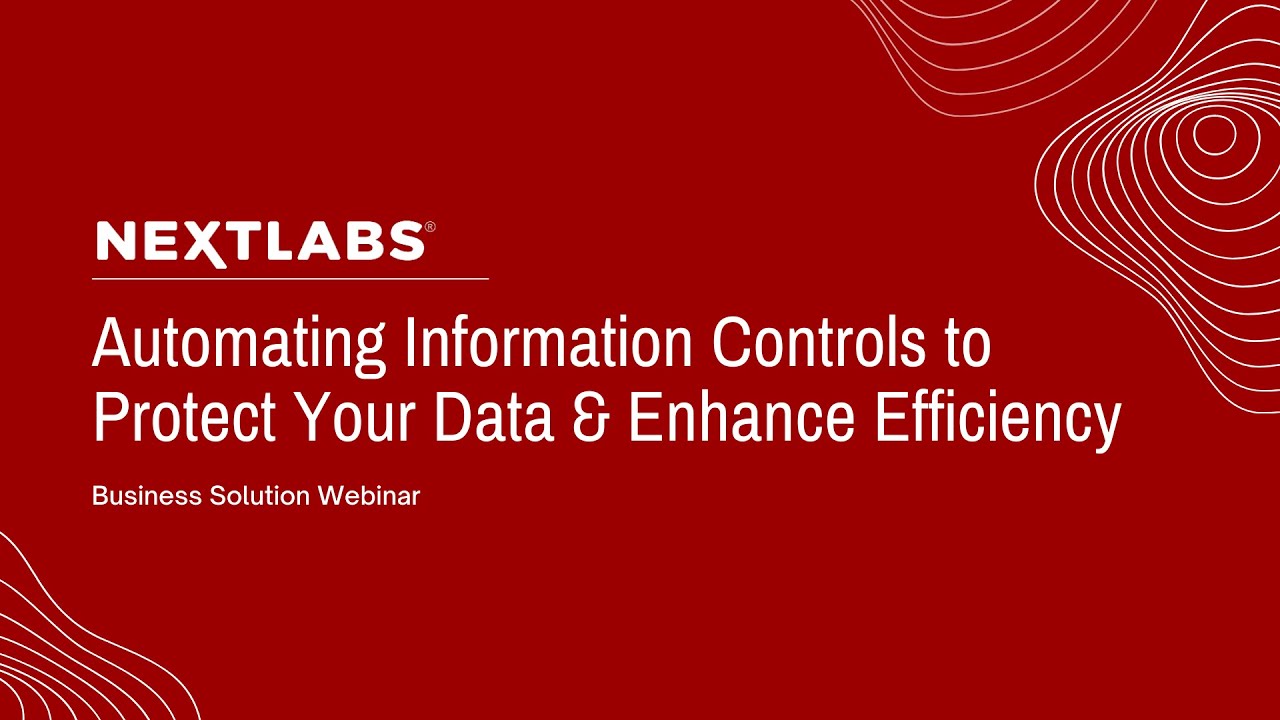 NEXTLABS®

Automating Information Controls to Protect Your Data & Enhance Efficiency

Business Solution Webinar